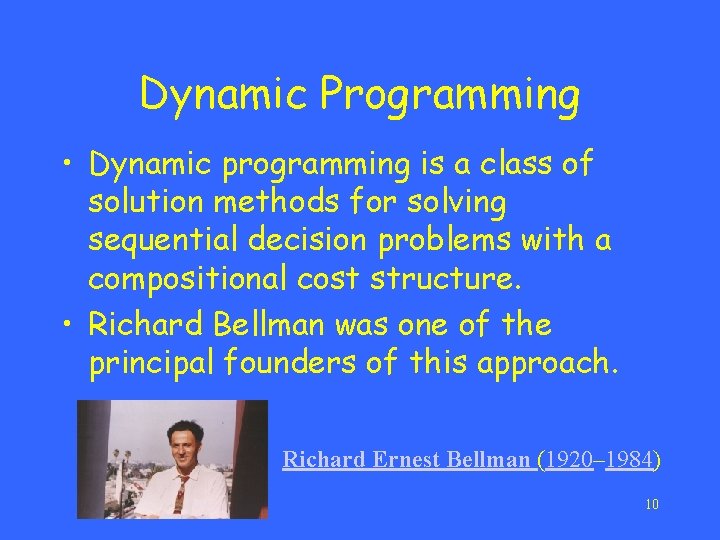 Dynamic Programming

• Dynamic programming is a class of solution methods for solving sequential decision problems with a compositional cost structure.

• Richard Bellman was one of the principal founders of this approach.

Richard Ernest Bellman (1920–1984)

10